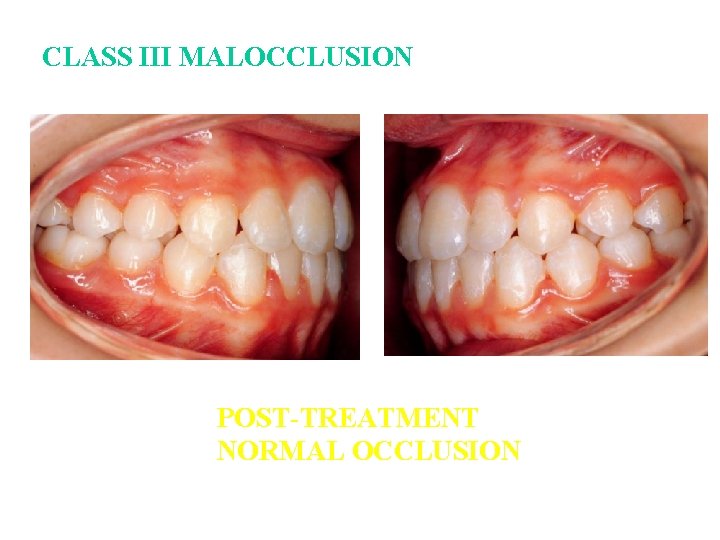 CLASS III MALOCCLUSION

POST-TREATMENT
NORMAL OCCLUSION